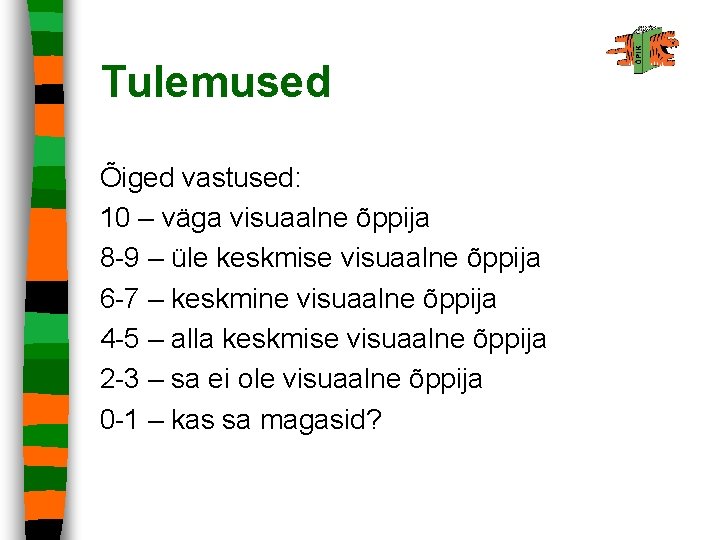 ÕPIK

Tulemused

Õiged vastused:
10 – väga visuaalne õppija
8-9 – üle keskmise visuaalne õppija
6-7 – keskmine visuaalne õppija
4-5 – alla keskmise visuaalne õppija
2-3 – sa ei ole visuaalne õppija
0-1 – kas sa magasid?